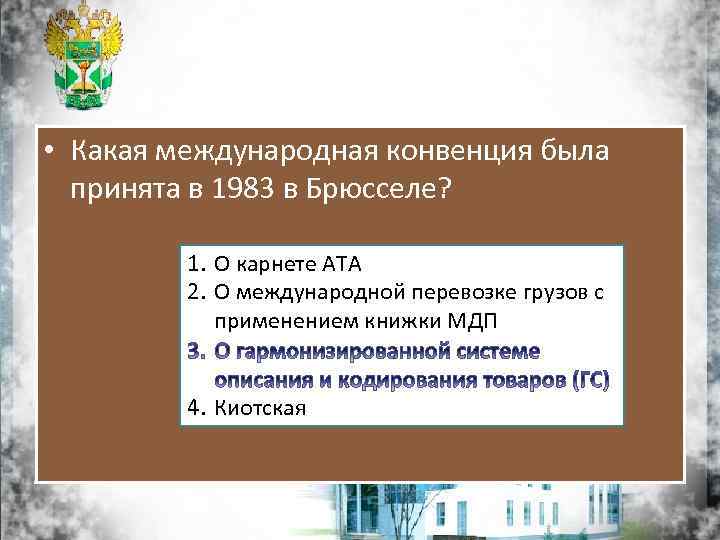 • Какая международная конвенция была принята в 1983 в Брюсселе?

1. О карнете АТА
2. О международной перевозке грузов с применением книжки МДП
3. О гармонизированной системе описания и кодирования товаров (ГС)
4. Киотская